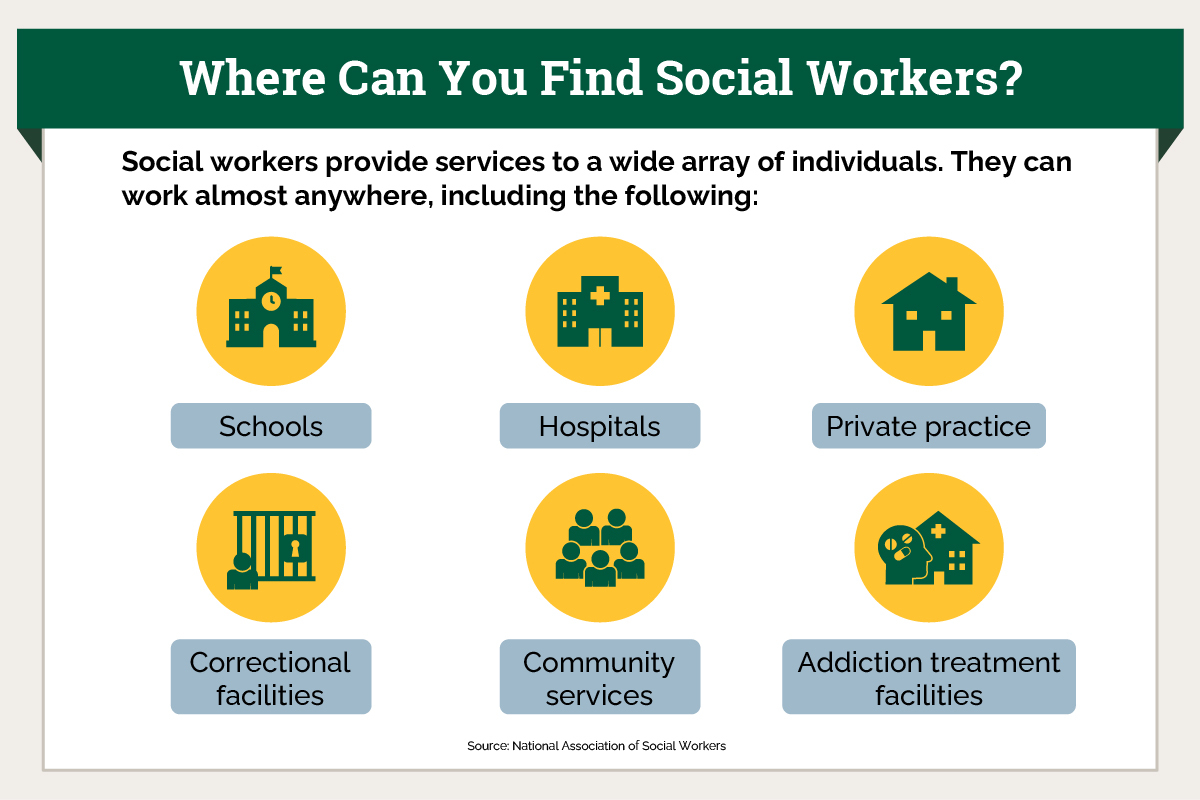 Where Can You Find Social Workers?

Social workers provide services to a wide array of individuals. They can work almost anywhere, including the following:

Schools

Hospitals

Private practice

Correctional facilities

Community services

Addiction treatment facilities

Source: National Association of Social Workers